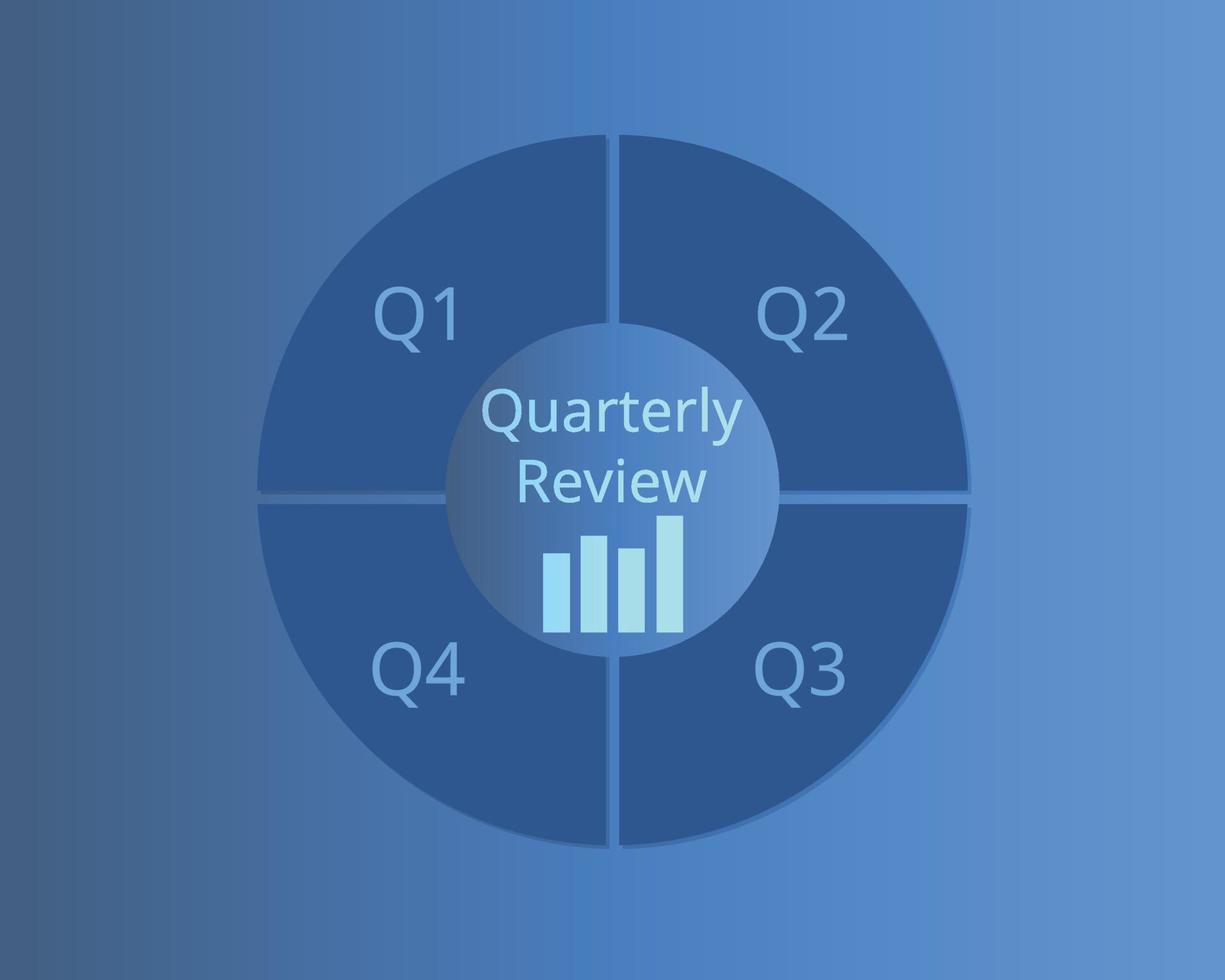 Q1

Q2

Quarterly Review

Q4

Q3